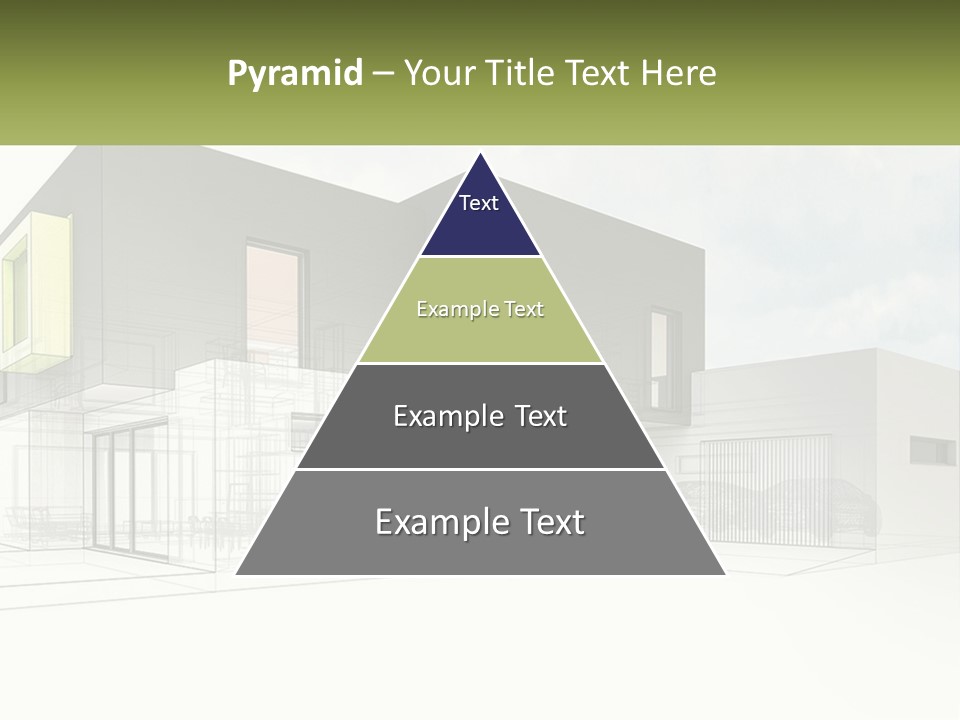 Pyramid – Your Title Text Here

Text

Example Text

Example Text

Example Text